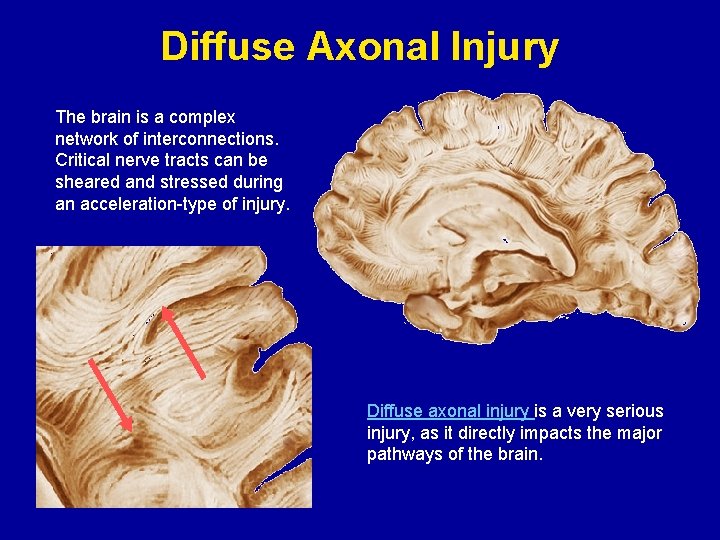 Diffuse Axonal Injury

The brain is a complex network of interconnections. Critical nerve tracts can be sheared and stressed during an acceleration-type of injury.

Diffuse axonal injury is a very serious injury, as it directly impacts the major pathways of the brain.